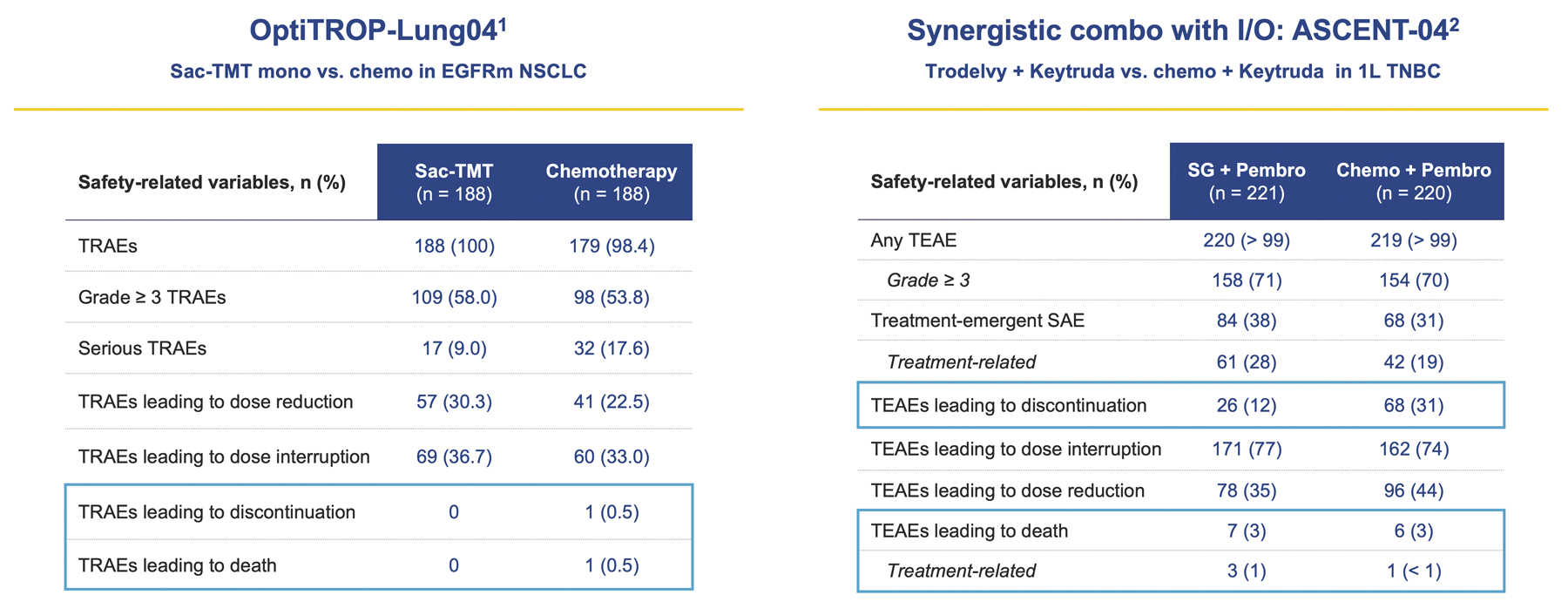 OptiTROP-Lung04$^1$

Sac-TMT mono vs. chemo in EGFRm NSCLC

| Safety-related variables, n (%) | Sac-TMT (n = 188) | Chemotherapy (n = 188) |
|---|---|---|
| TRAEs | 188 (100) | 179 (98.4) |
| Grade ≥ 3 TRAEs | 109 (58.0) | 98 (53.8) |
| Serious TRAEs | 17 (9.0) | 32 (17.6) |
| TRAEs leading to dose reduction | 57 (30.3) | 41 (22.5) |
| TRAEs leading to dose interruption | 69 (36.7) | 60 (33.0) |
| TRAEs leading to discontinuation | 0 | 1 (0.5) |
| TRAEs leading to death | 0 | 1 (0.5) |

Synergistic combo with I/O: ASCENT-04$^2$

Trodelvy + Keytruda vs. chemo + Keytruda in 1L TNBC

| Safety-related variables, n (%) | SG + Pembro (n = 221) | Chemo + Pembro (n = 220) |
|---|---|---|
| Any TEAE | 220 (> 99) | 219 (> 99) |
| Grade ≥ 3 | 158 (71) | 154 (70) |
| Treatment-emergent SAE | 84 (38) | 68 (31) |
| Treatment-related | 61 (28) | 42 (19) |
| TEAEs leading to discontinuation | 26 (12) | 68 (31) |
| TEAEs leading to dose interruption | 171 (77) | 162 (74) |
| TEAEs leading to dose reduction | 78 (35) | 96 (44) |
| TEAEs leading to death | 7 (3) | 6 (3) |
| Treatment-related | 3 (1) | 1 (< 1) |